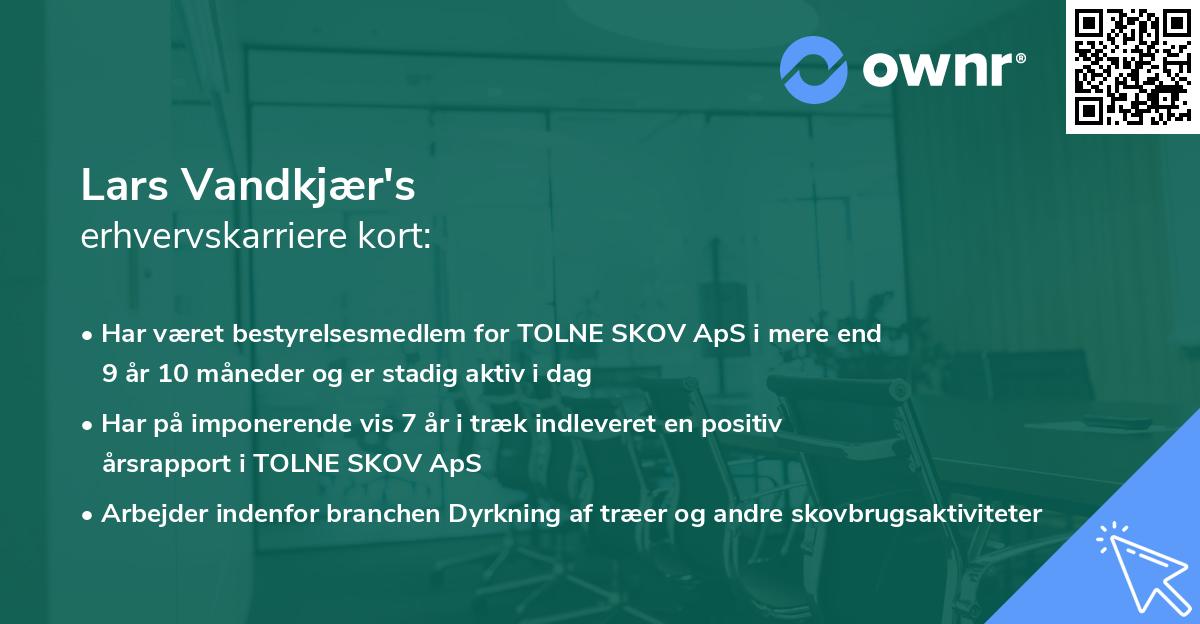 ownr®

Lars Vandkjær's
erhvervskarriere kort:

• Har været bestyrelsesmedlem for TOLNE SKOV ApS i mere end 9 år 10 måneder og er stadig aktiv i dag

• Har på imponerende vis 7 år i træk indleveret en positiv årsrapport i TOLNE SKOV ApS

• Arbejder indenfor branchen Dyrkning af træer og andre skovbrugsaktiviteter